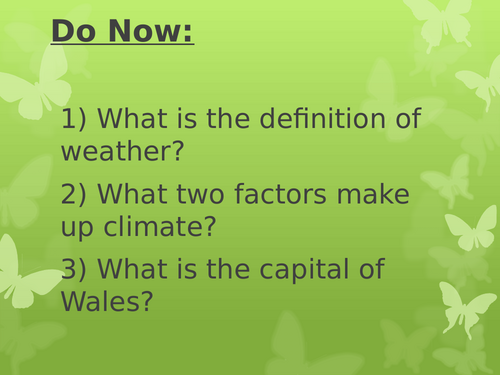 Do Now:

1) What is the definition of weather?

2) What two factors make up climate?

3) What is the capital of Wales?